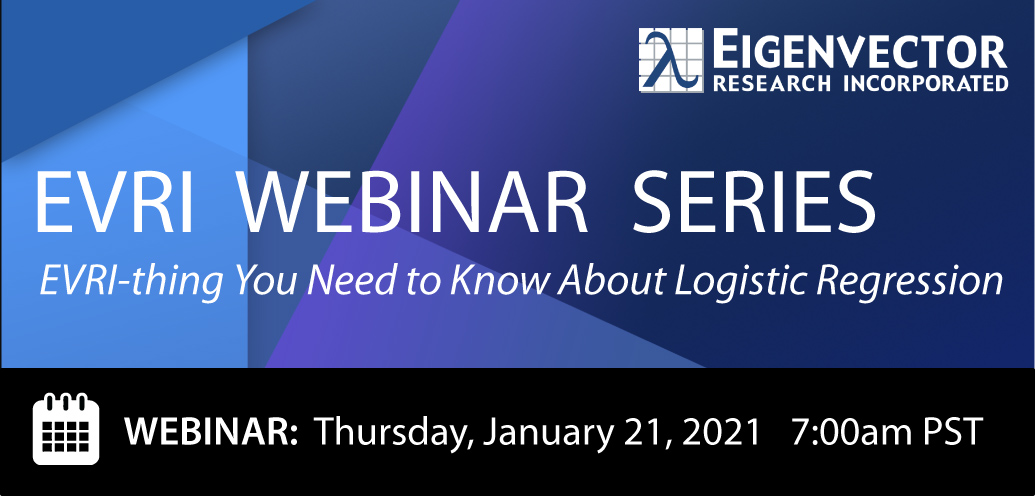 λ EIGENVECTOR
RESEARCH INCORPORATED

EVRI WEBINAR SERIES

EVRI-thing You Need to Know About Logistic Regression

WEBINAR: Thursday, January 21, 2021 7:00am PST